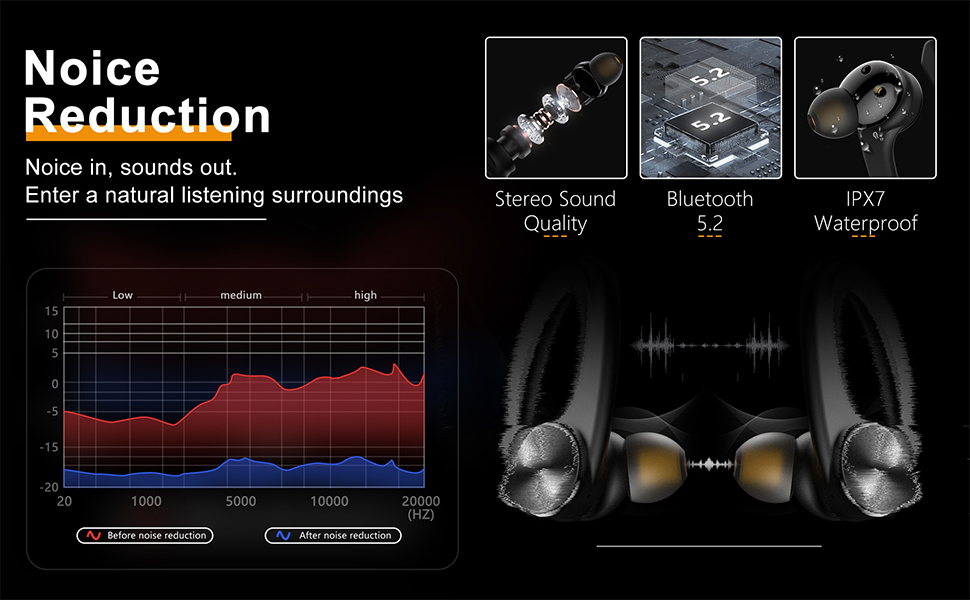 Noice Reduction

Noice in, sounds out.
Enter a natural listening surroundings

5.2
5.2

Stereo Sound Quality

Bluetooth 5.2

IPX7 Waterproof

Low
medium
high

15
10
5
0
-5
-15
-20

20
1000
5000
10000
20000 (HZ)

Before noise reduction
After noise reduction